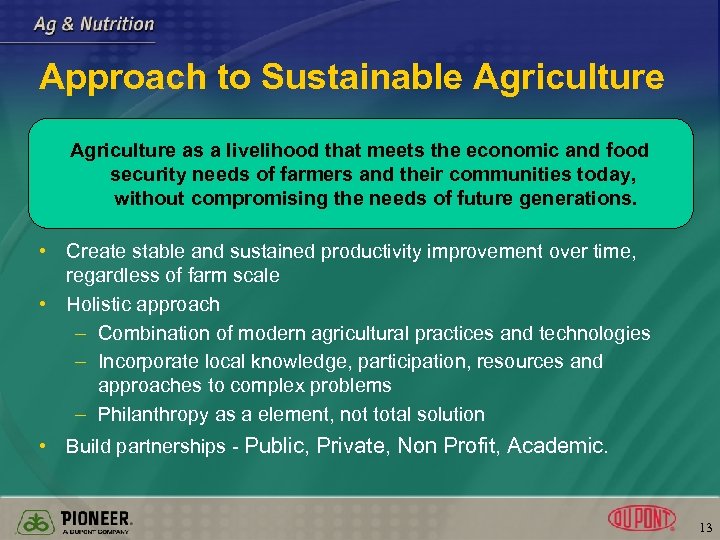 Ag & Nutrition

Approach to Sustainable Agriculture

Agriculture as a livelihood that meets the economic and food security needs of farmers and their communities today, without compromising the needs of future generations.

• Create stable and sustained productivity improvement over time, regardless of farm scale
• Holistic approach
– Combination of modern agricultural practices and technologies
– Incorporate local knowledge, participation, resources and approaches to complex problems
– Philanthropy as a element, not total solution
• Build partnerships - Public, Private, Non Profit, Academic.

PIONEER.
A DUPONT COMPANY

DUPONT

13